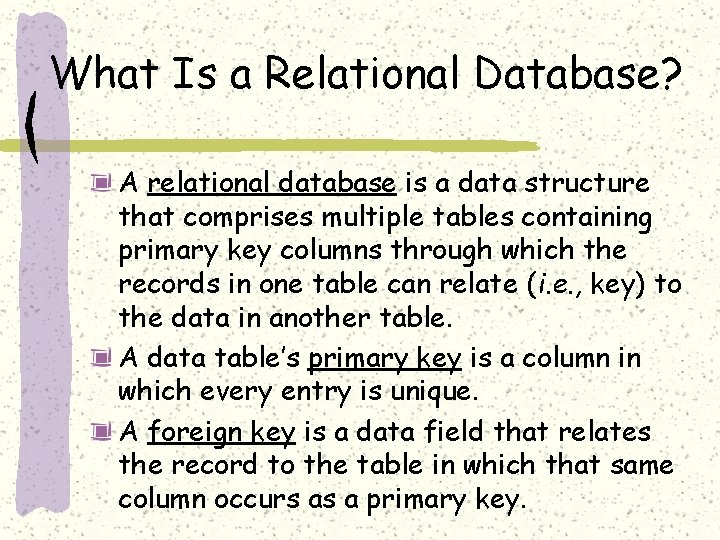 What Is a Relational Database?

A relational database is a data structure that comprises multiple tables containing primary key columns through which the records in one table can relate (i.e., key) to the data in another table.

A data table's primary key is a column in which every entry is unique.

A foreign key is a data field that relates the record to the table in which that same column occurs as a primary key.